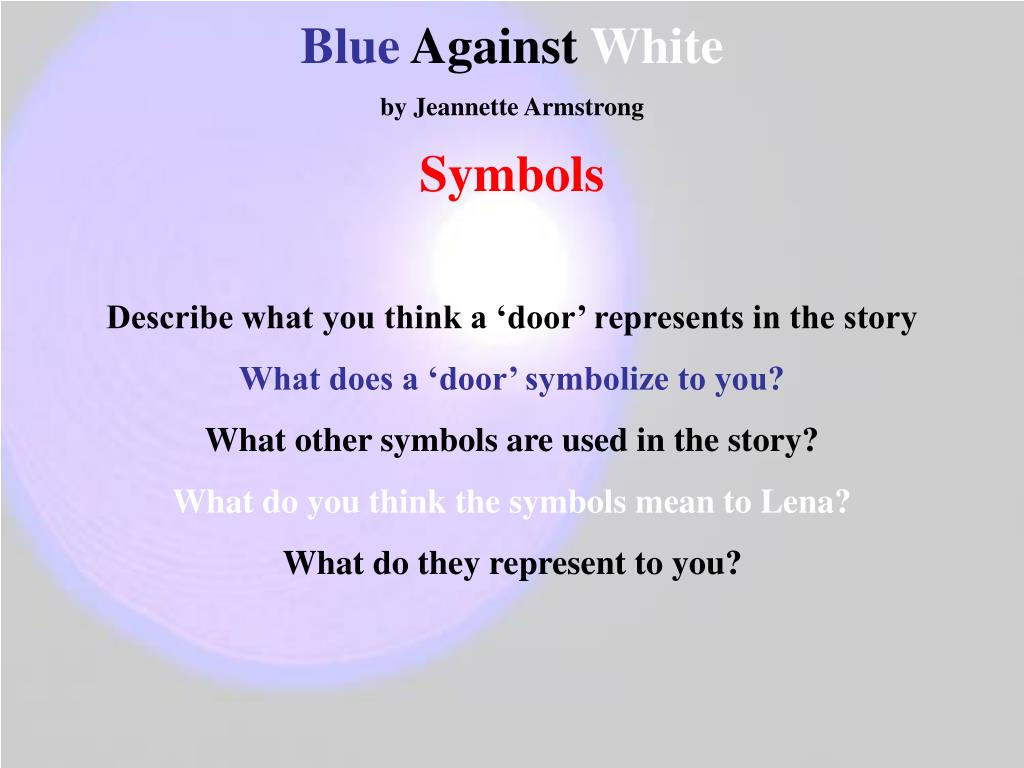 Blue Against White

by Jeannette Armstrong

Symbols

Describe what you think a ‘door’ represents in the story

What does a ‘door’ symbolize to you?

What other symbols are used in the story?

What do you think the symbols mean to Lena?

What do they represent to you?